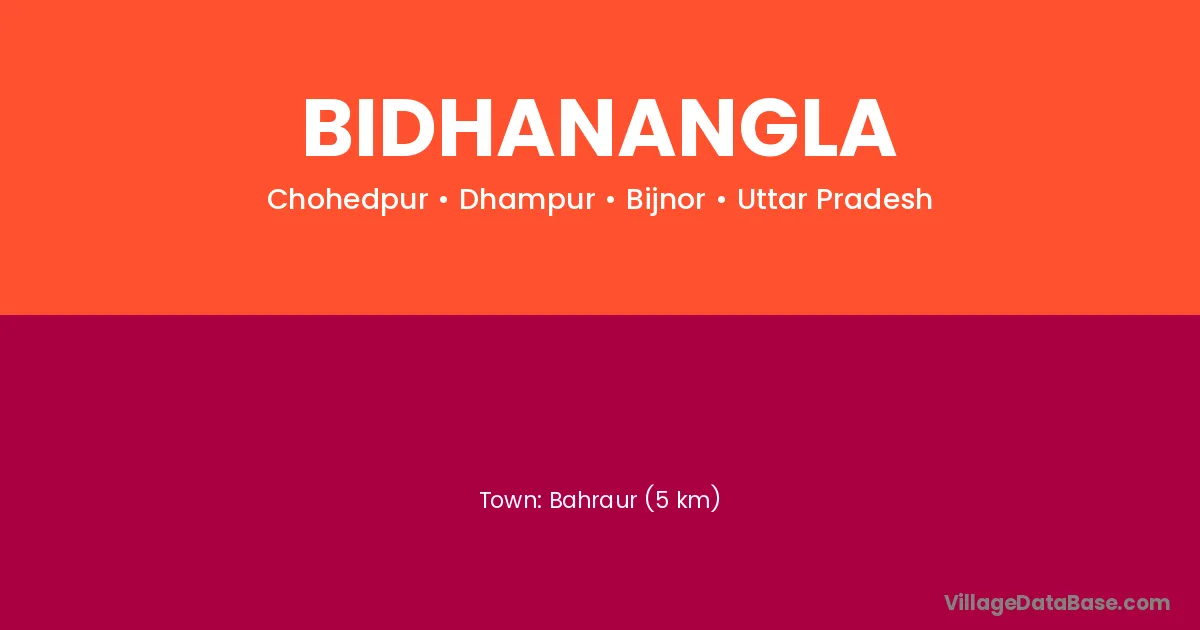 BIDHANANGLA

Chohedpur • Dhampur • Bijnor • Uttar Pradesh

Town: Bahraur (5 km)

VillageDataBase.com